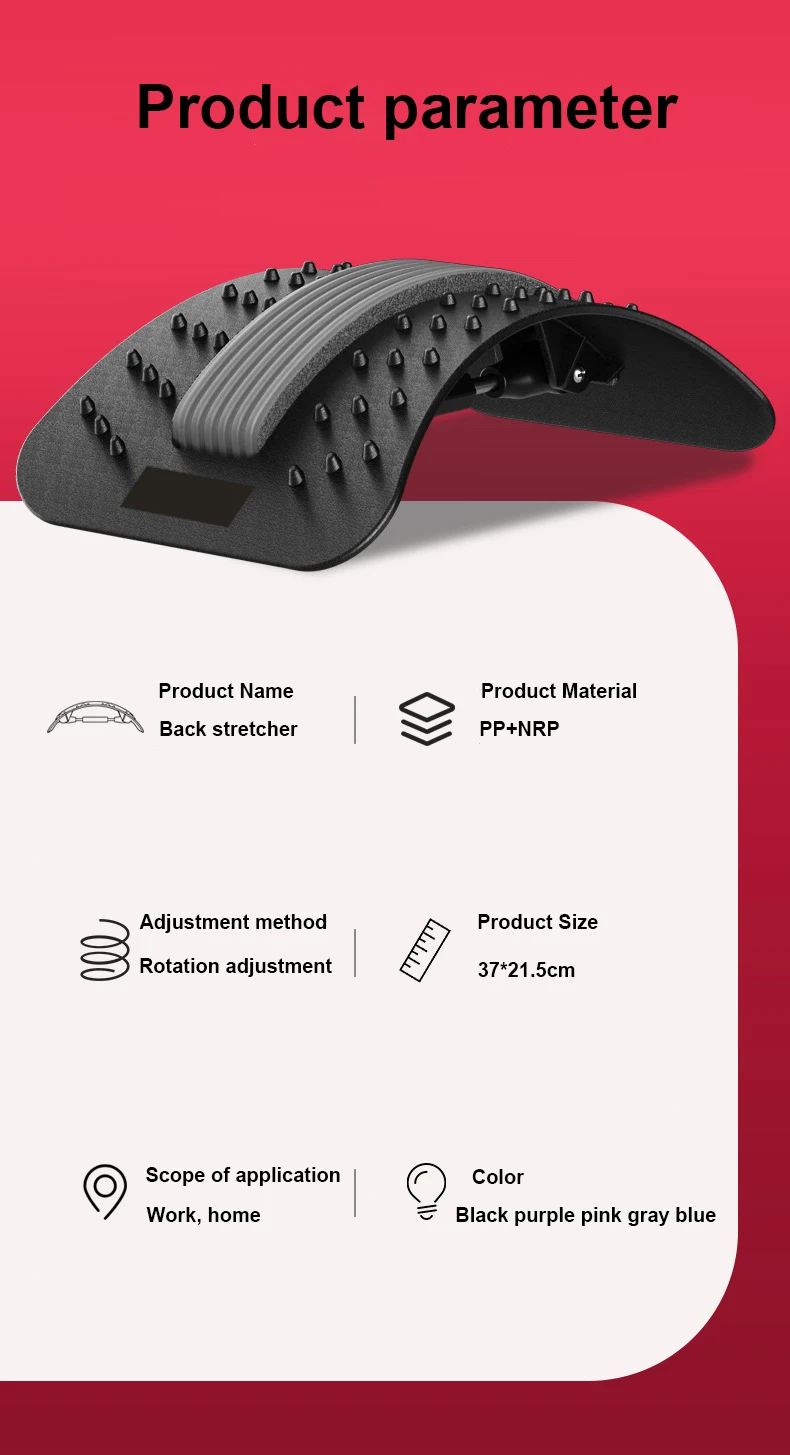 Product parameter

Product Name
Back stretcher

Product Material
PP+NRP

Adjustment method
Rotation adjustment

Product Size
37*21.5cm

Scope of application
Work, home

Color
Black purple pink gray blue